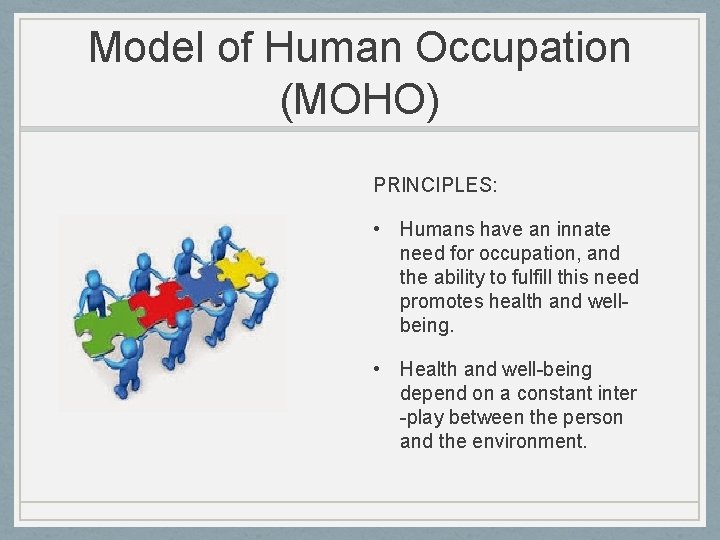 Model of Human Occupation (MOHO)

PRINCIPLES:

• Humans have an innate need for occupation, and the ability to fulfill this need promotes health and well-being.

• Health and well-being depend on a constant inter -play between the person and the environment.